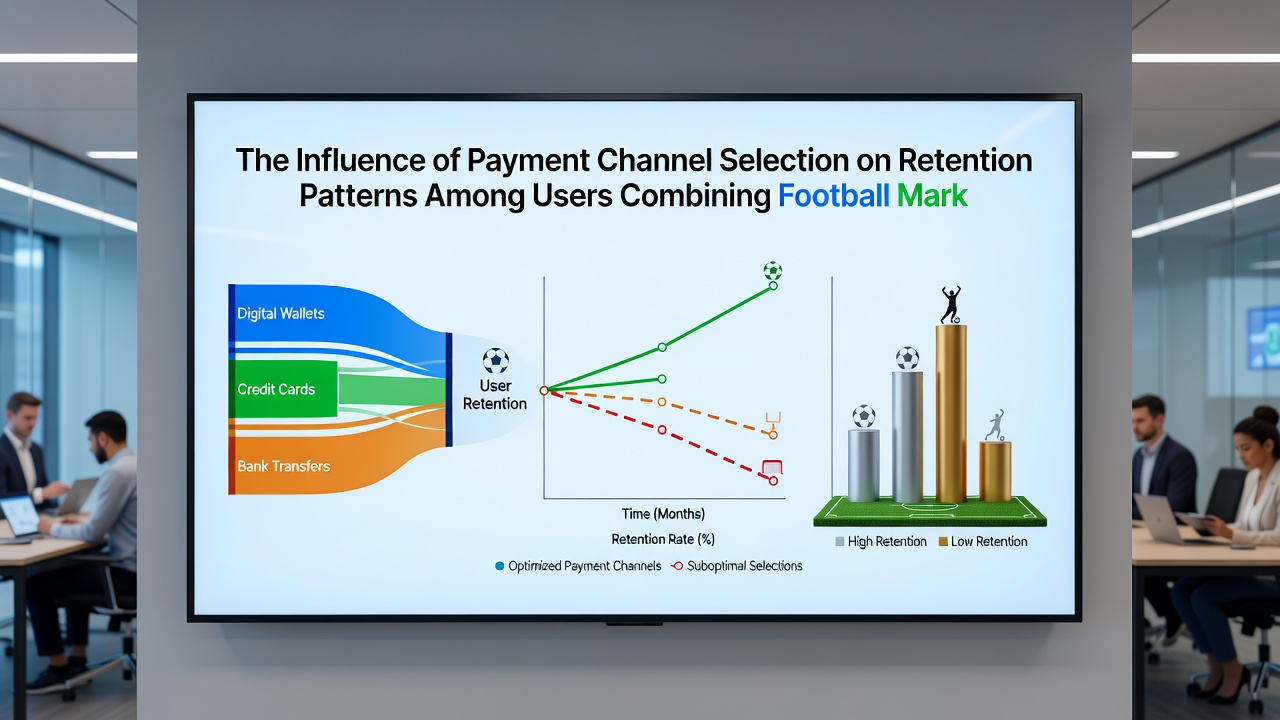 The Influence of Payment Channel Selection on Retention Patterns Among Users Combining Football Mark

Digital Wallets

Credit Cards

Bank Transfers

User Retention

Time (Months)

Retention Rate (%)

Optimized Payment Channels

Suboptimal Selections

High Retention

Low Retention